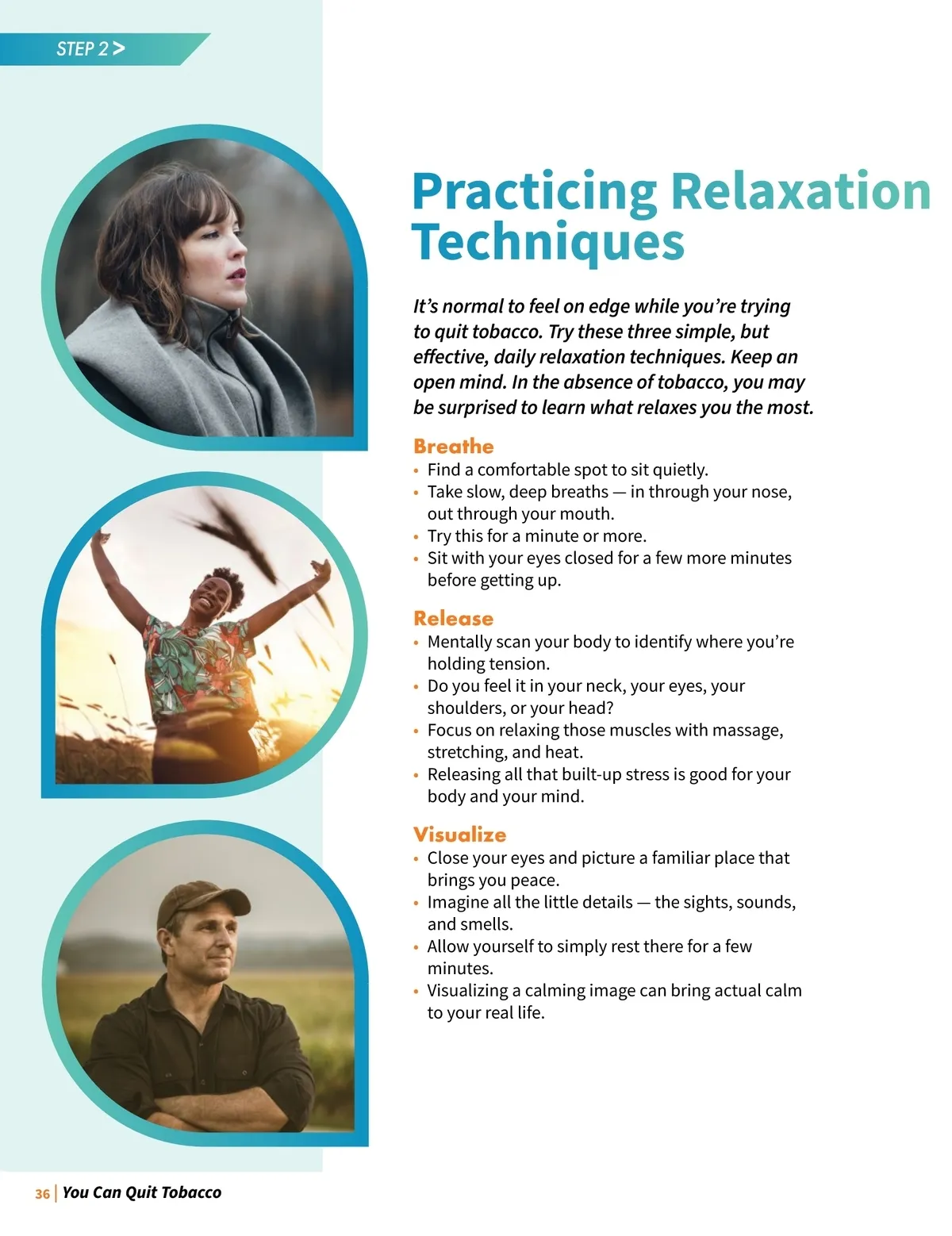 STEP 2 >

Practicing Relaxation Techniques

It's normal to feel on edge while you're trying to quit tobacco. Try these three simple, but effective, daily relaxation techniques. Keep an open mind. In the absence of tobacco, you may be surprised to learn what relaxes you the most.

Breathe
• Find a comfortable spot to sit quietly.
• Take slow, deep breaths — in through your nose, out through your mouth.
• Try this for a minute or more.
• Sit with your eyes closed for a few more minutes before getting up.

Release
• Mentally scan your body to identify where you're holding tension.
• Do you feel it in your neck, your eyes, your shoulders, or your head?
• Focus on relaxing those muscles with massage, stretching, and heat.
• Releasing all that built-up stress is good for your body and your mind.

Visualize
• Close your eyes and picture a familiar place that brings you peace.
• Imagine all the little details — the sights, sounds, and smells.
• Allow yourself to simply rest there for a few minutes.
• Visualizing a calming image can bring actual calm to your real life.

36 | You Can Quit Tobacco